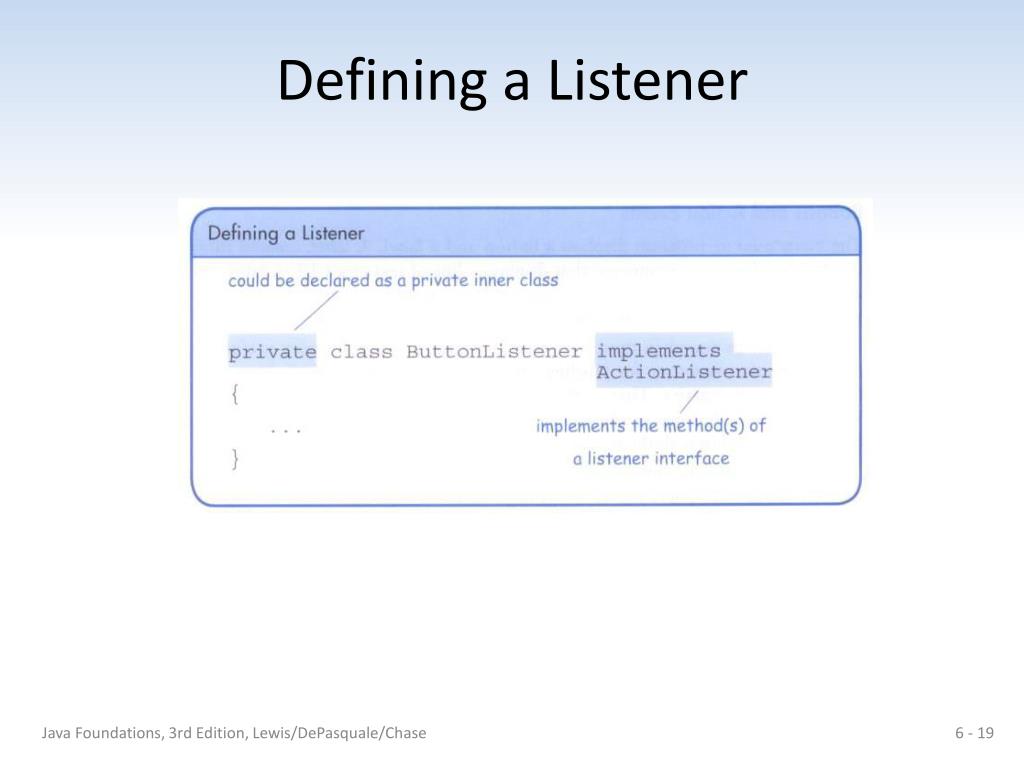 Defining a Listener

Defining a Listener

could be declared as a private inner class

private class ButtonListener implements ActionListener
{
...
}

implements the method(s) of a listener interface

Java Foundations, 3rd Edition, Lewis/DePasquale/Chase

6 - 19